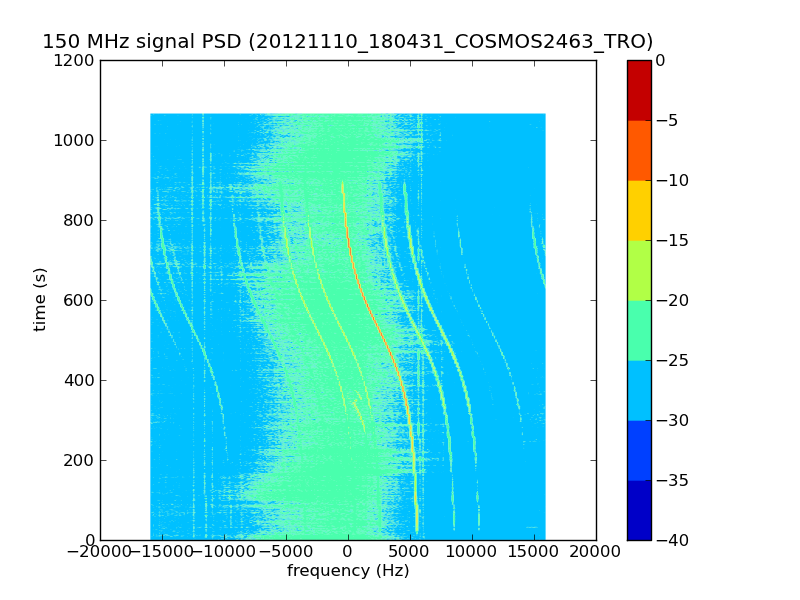 150 MHz signal PSD (20121110_180431_COSMOS2463_TRO)

1200
1000
800
600
400
200
0

time (s)

−20000 −15000 −10000 −5000 0 5000 10000 15000 20000

frequency (Hz)

0
−5
−10
−15
−20
−25
−30
−35
−40